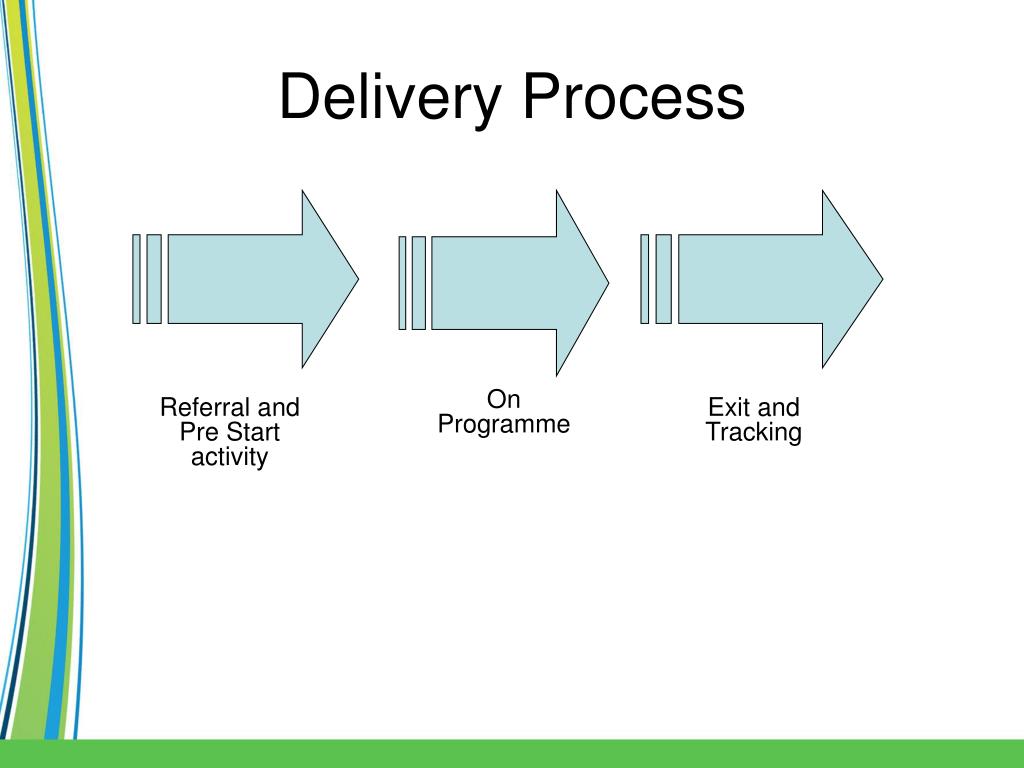 Delivery Process

Referral and Pre Start activity

On Programme

Exit and Tracking